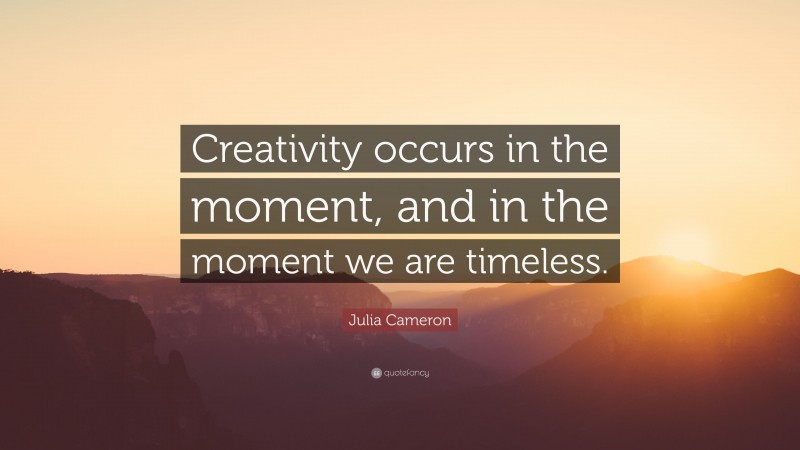 Creativity occurs in the moment, and in the moment we are timeless.

Julia Cameron

quotefancy